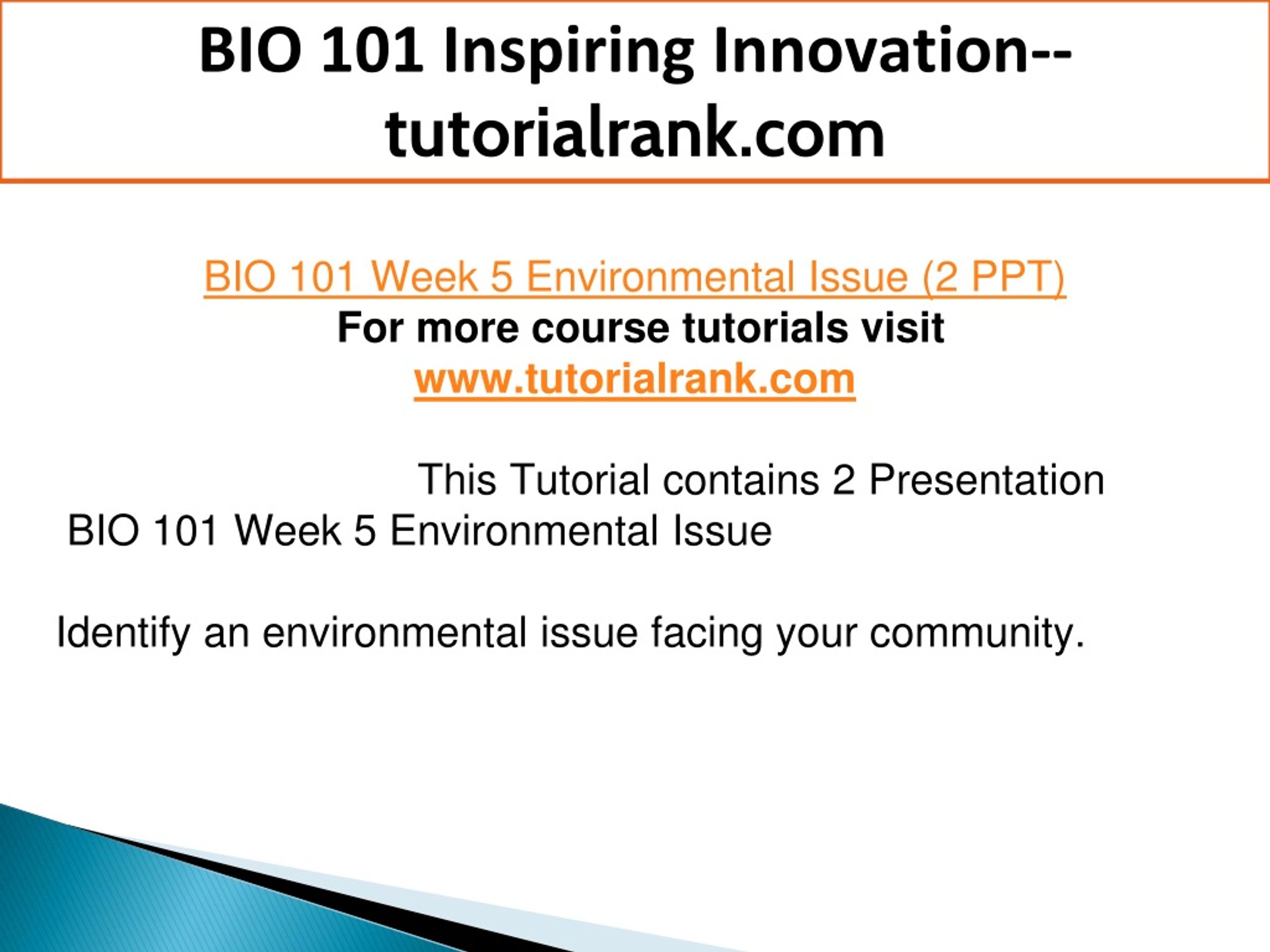 BIO 101 Inspiring Innovation--tutorialrank.com

BIO 101 Week 5 Environmental Issue (2 PPT)
For more course tutorials visit
www.tutorialrank.com

This Tutorial contains 2 Presentation
BIO 101 Week 5 Environmental Issue

Identify an environmental issue facing your community.